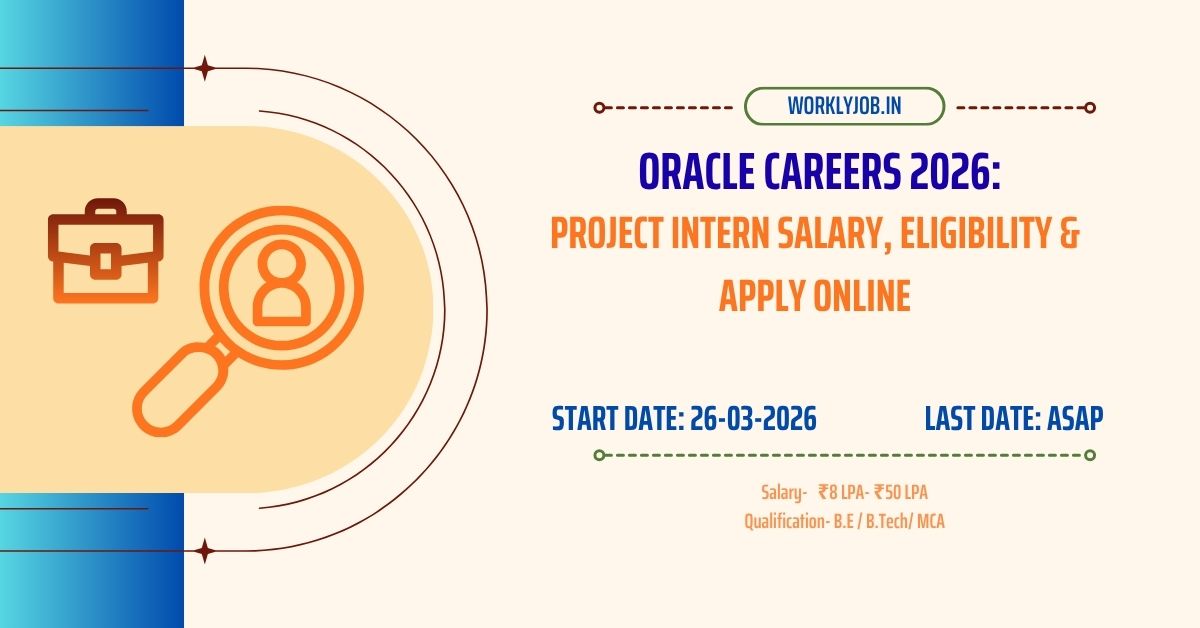 WORKLYJOB.IN

ORACLE CAREERS 2026:
PROJECT INTERN SALARY, ELIGIBILITY & APPLY ONLINE

START DATE: 26-03-2026

LAST DATE: ASAP

Salary- ₹8 LPA- ₹50 LPA
Qualification- B.E / B.Tech/ MCA